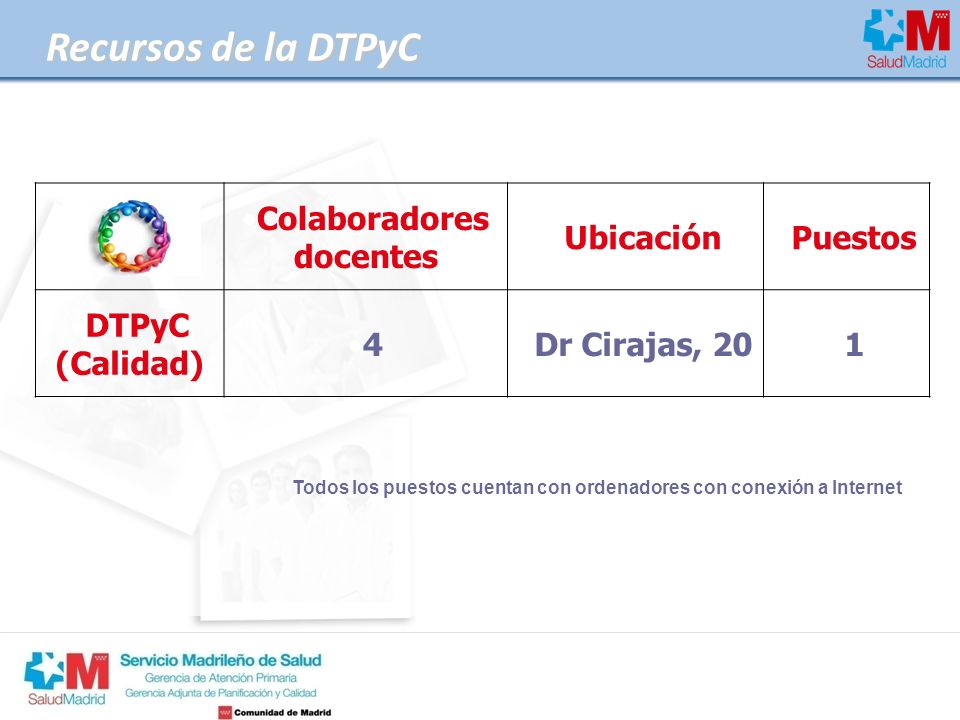 Recursos de la DTPyC

SaludMadrid

| | Colaboradores docentes | Ubicación | Puestos |
|---|---|---|---|
| DTPyC (Calidad) | 4 | Dr Cirajas, 20 | 1 |

Todos los puestos cuentan con ordenadores con conexión a Internet

SaludMadrid
Servicio Madrileño de Salud
Gerencia de Atención Primaria
Gerencia Adjunta de Planificación y Calidad
Comunidad de Madrid